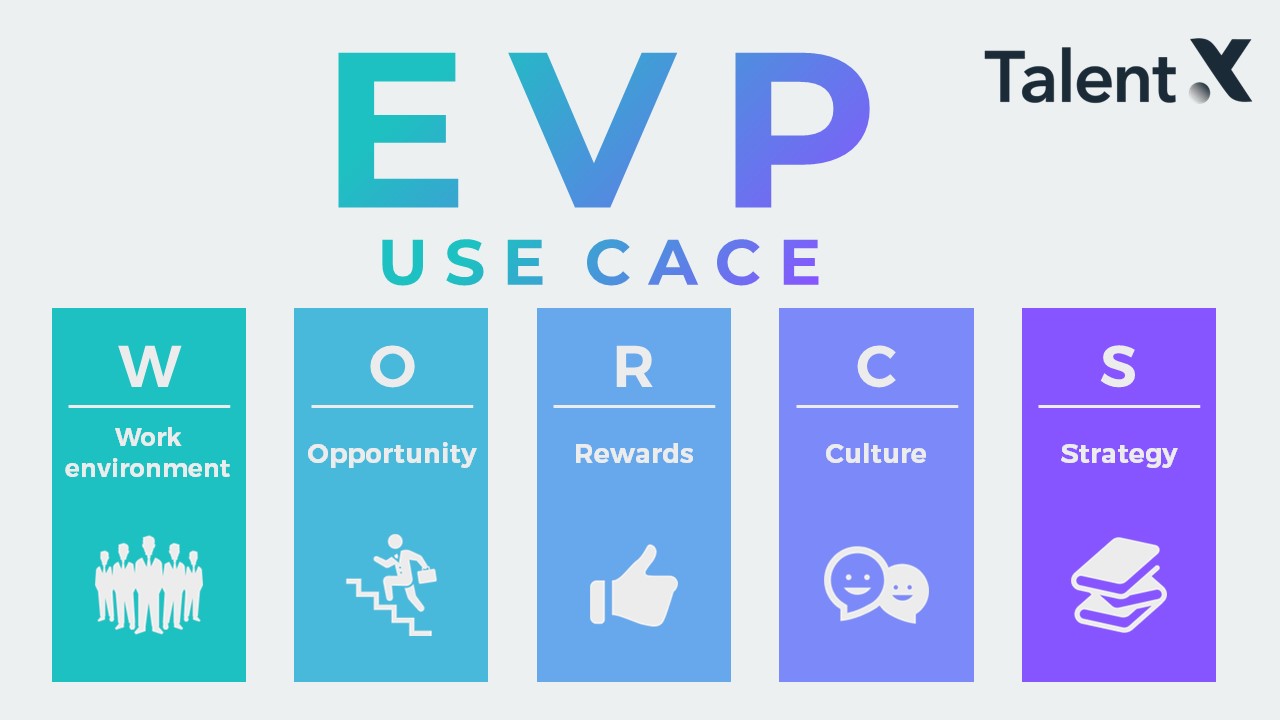 EVP

Talent X

USE CACE

W
Work environment

O
Opportunity

R
Rewards

C
Culture

S
Strategy